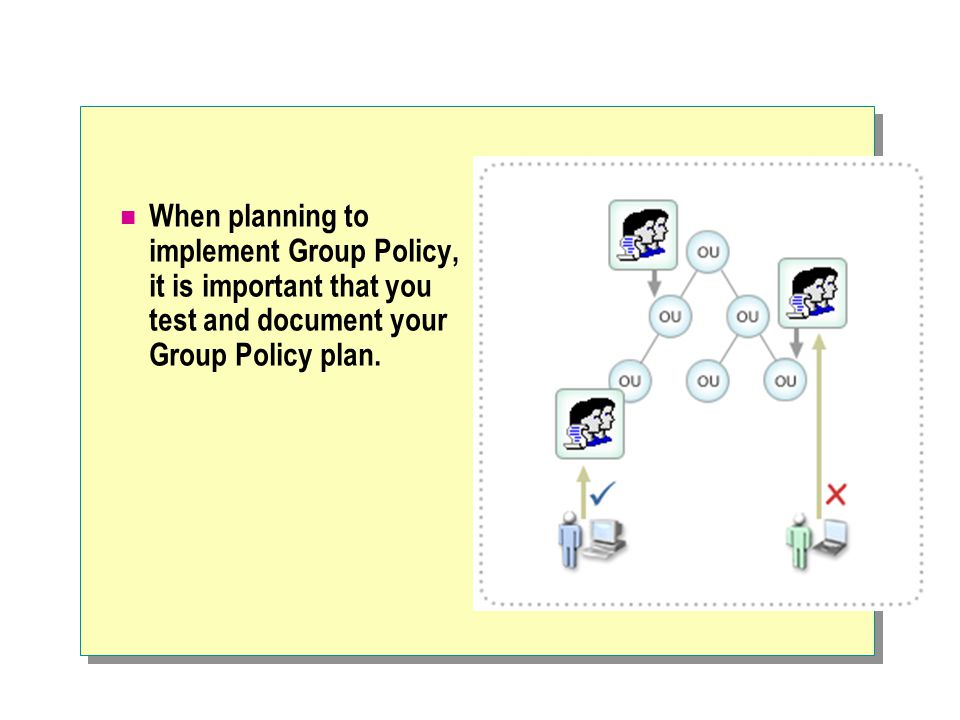 When planning to implement Group Policy, it is important that you test and document your Group Policy plan.

OU
OU
OU
OU
OU
OU